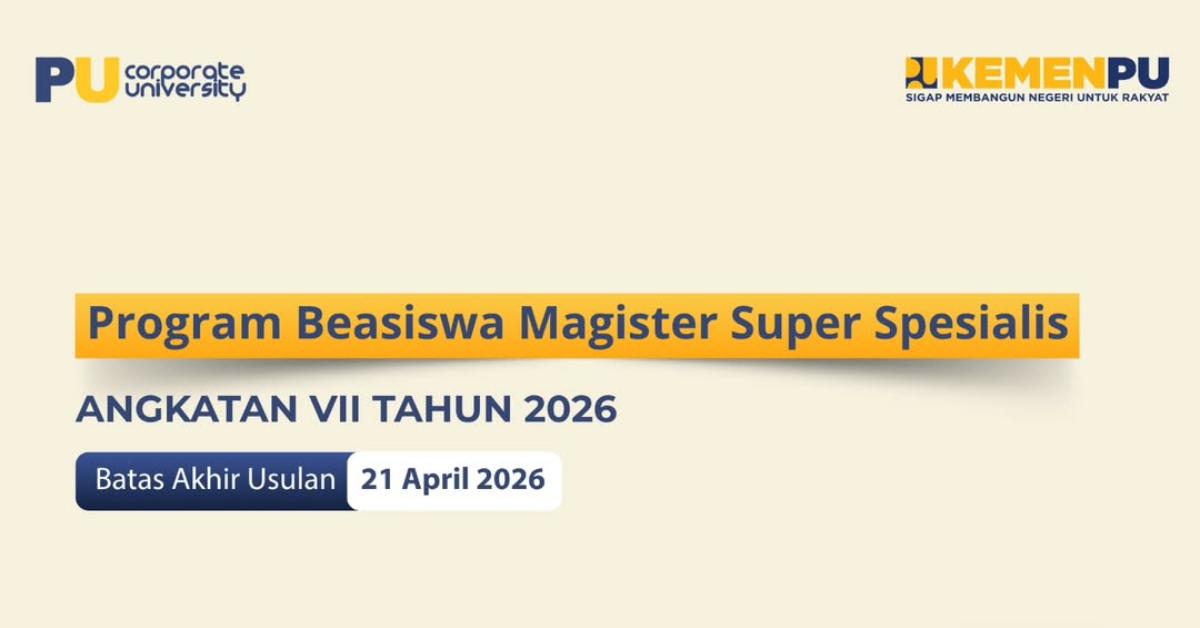 PU corporate university

KEMENPU
SIGAP MEMBANGUN NEGERI UNTUK RAKYAT

Program Beasiswa Magister Super Spesialis

ANGKATAN VII TAHUN 2026

Batas Akhir Usulan 21 April 2026